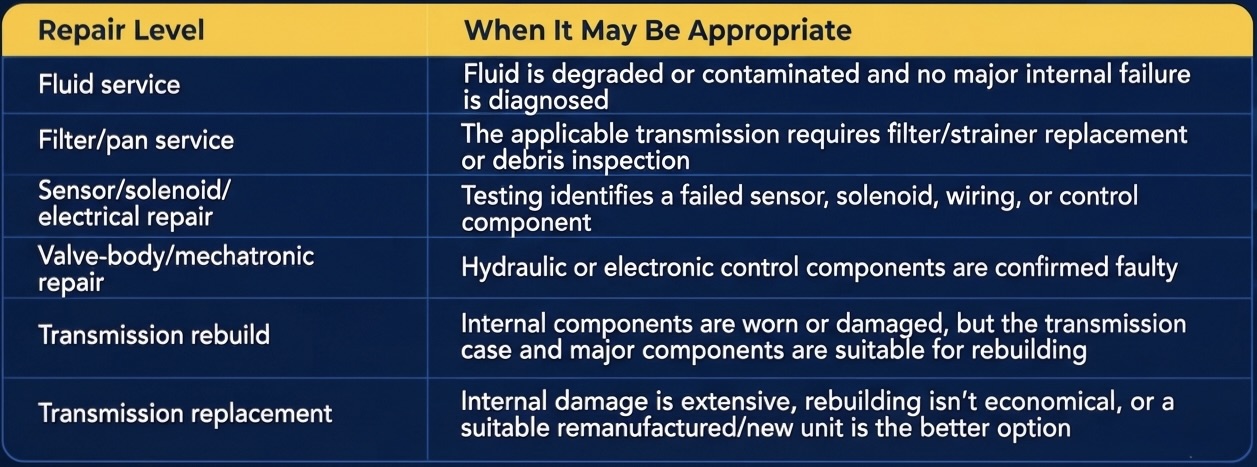 | Repair Level | When It May Be Appropriate |
|---|---|
| Fluid service | Fluid is degraded or contaminated and no major internal failure is diagnosed |
| Filter/pan service | The applicable transmission requires filter/strainer replacement or debris inspection |
| Sensor/solenoid/ electrical repair | Testing identifies a failed sensor, solenoid, wiring, or control component |
| Valve-body/mechatronic repair | Hydraulic or electronic control components are confirmed faulty |
| Transmission rebuild | Internal components are worn or damaged, but the transmission case and major components are suitable for rebuilding |
| Transmission replacement | Internal damage is extensive, rebuilding isn't economical, or a suitable remanufactured/new unit is the better option |